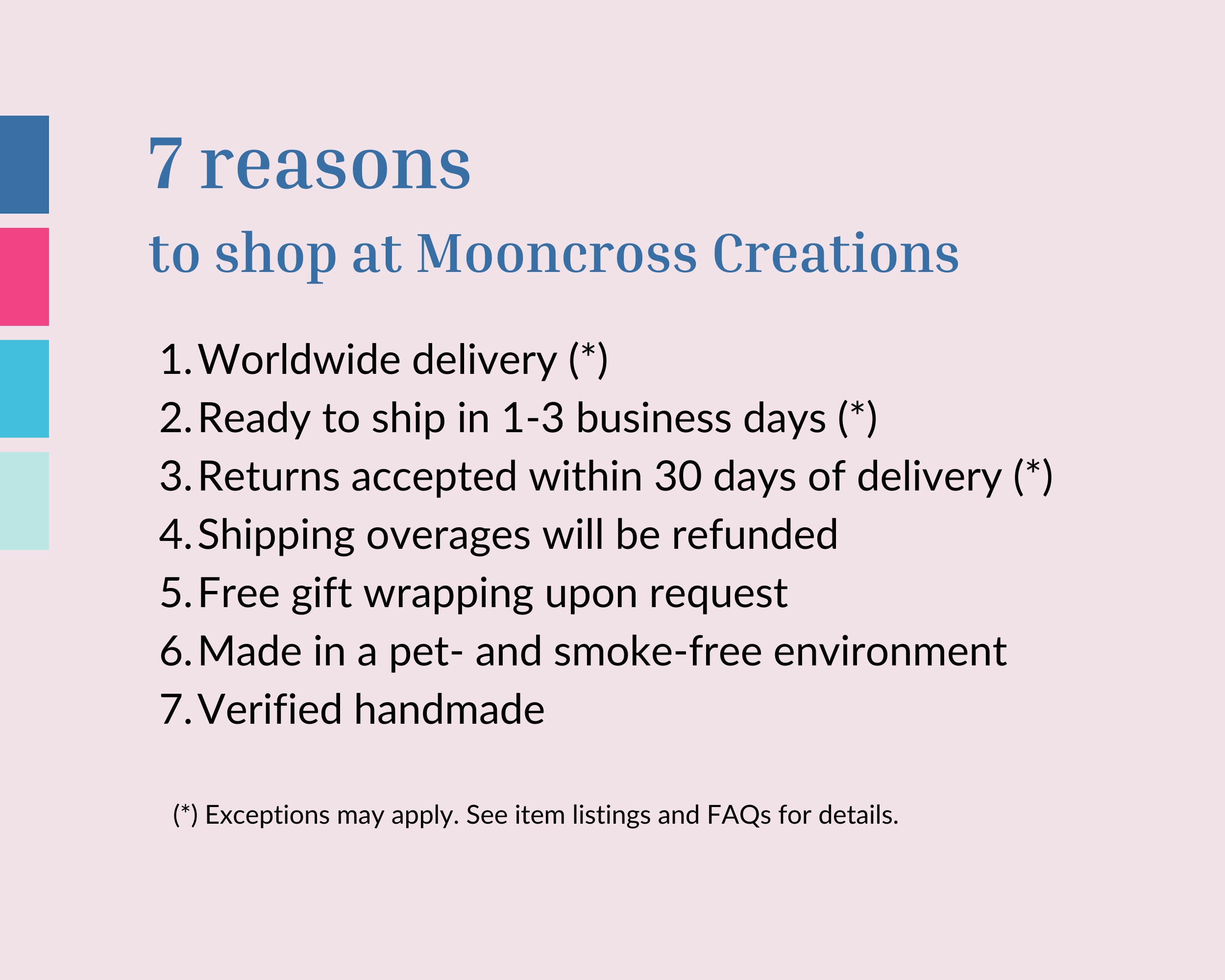 7 reasons
to shop at Mooncross Creations

1. Worldwide delivery (*)
2. Ready to ship in 1-3 business days (*)
3. Returns accepted within 30 days of delivery (*)
4. Shipping overages will be refunded
5. Free gift wrapping upon request
6. Made in a pet- and smoke-free environment
7. Verified handmade

(*) Exceptions may apply. See item listings and FAQs for details.